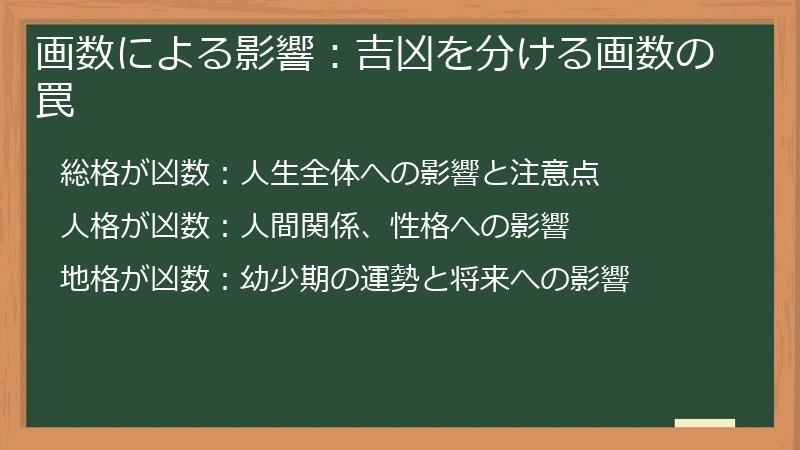 画数による影響：吉凶を分ける画数の罠

総格が凶数：人生全体への影響と注意点

人格が凶数：人間関係、性格への影響

地格が凶数：幼少期の運勢と将来への影響